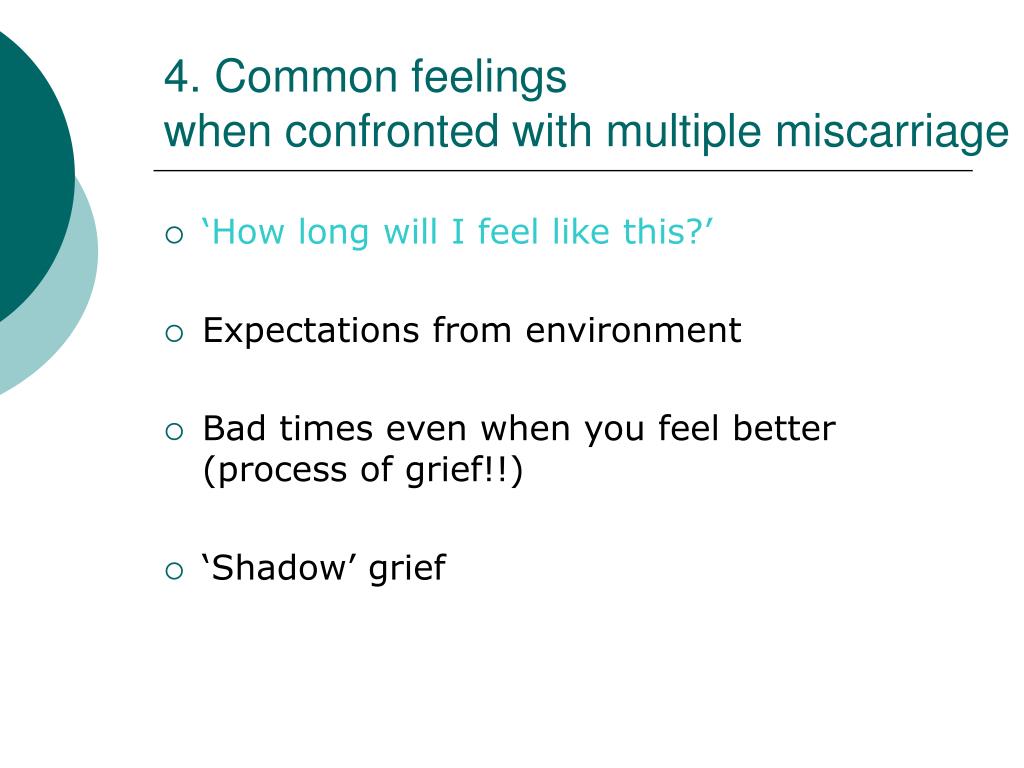 4. Common feelings
when confronted with multiple miscarriage

○ ‘How long will I feel like this?’

○ Expectations from environment

○ Bad times even when you feel better (process of grief!!)

○ ‘Shadow’ grief